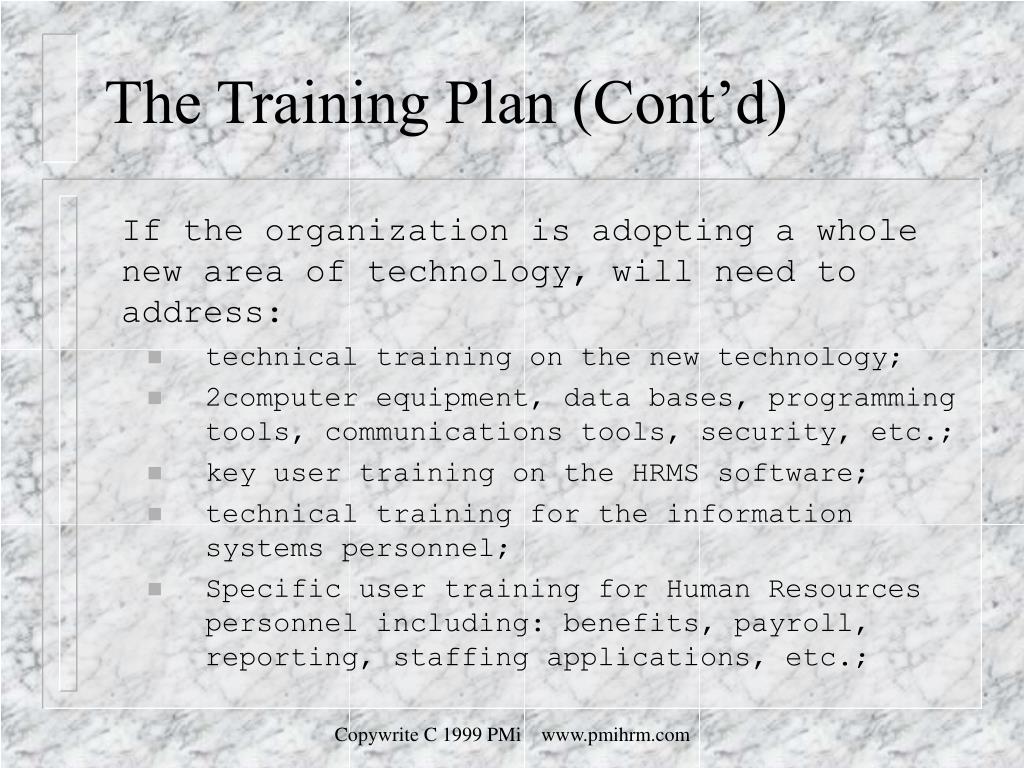 The Training Plan (Cont’d)

If the organization is adopting a whole new area of technology, will need to address:

- technical training on the new technology;
- 2computer equipment, data bases, programming tools, communications tools, security, etc.;
- key user training on the HRMS software;
- technical training for the information systems personnel;
- Specific user training for Human Resources personnel including: benefits, payroll, reporting, staffing applications, etc.;

Copywrite C 1999 PMi www.pmihrm.com